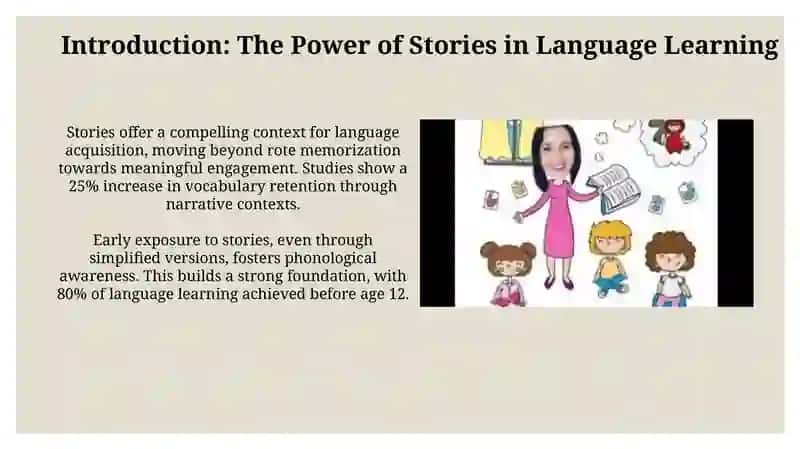 Introduction: The Power of Stories in Language Learning

Stories offer a compelling context for language acquisition, moving beyond rote memorization towards meaningful engagement. Studies show a 25% increase in vocabulary retention through narrative contexts.

Early exposure to stories, even through simplified versions, fosters phonological awareness. This builds a strong foundation, with 80% of language learning achieved before age 12.